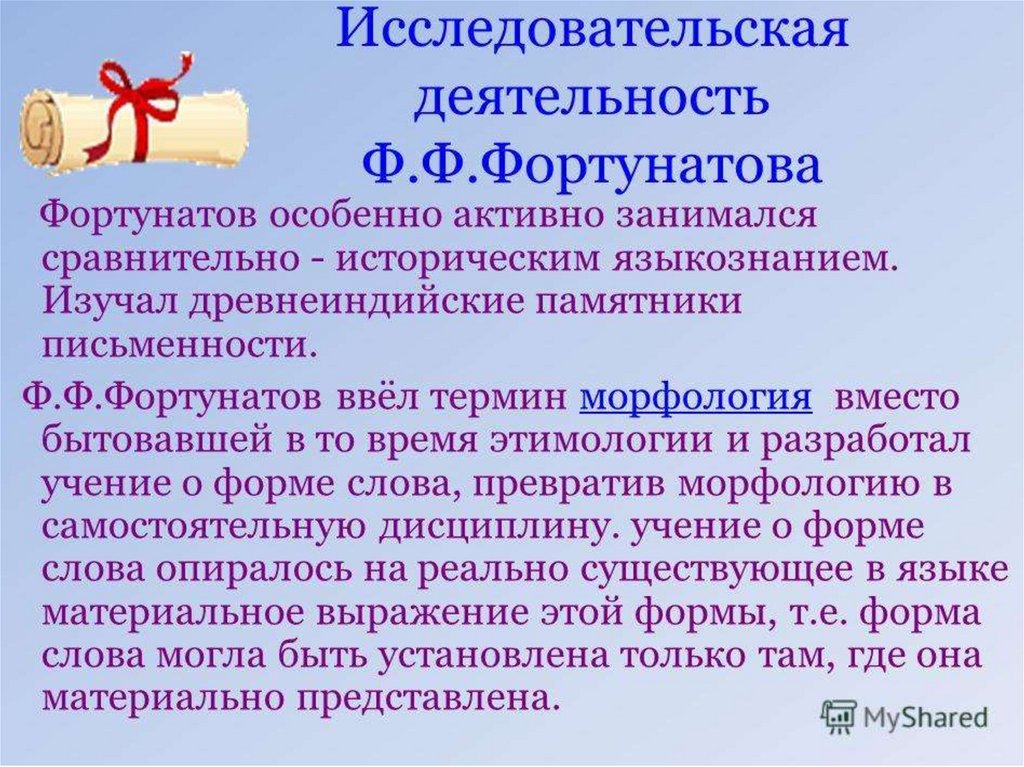 Исследовательская деятельность Ф.Ф.Фортунатова

Фортунатов особенно активно занимался сравнительно - историческим языкознанием. Изучал древнеиндийские памятники письменности.

Ф.Ф.Фортунатов ввёл термин морфология вместо бытовавшей в то время этимологии и разработал учение о форме слова, превратив морфологию в самостоятельную дисциплину. учение о форме слова опиралось на реально существующее в языке материальное выражение этой формы, т.е. форма слова могла быть установлена только там, где она материально представлена.

MyShared